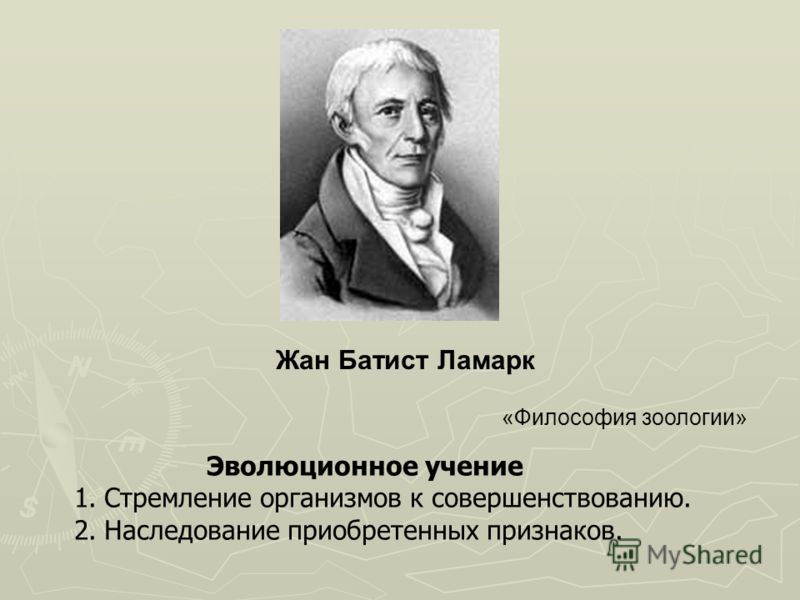 Жан Батист Ламарк

«Философия зоологии»

Эволюционное учение
1. Стремление организмов к совершенствованию.
2. Наследование приобретенных признаков.

MyShared